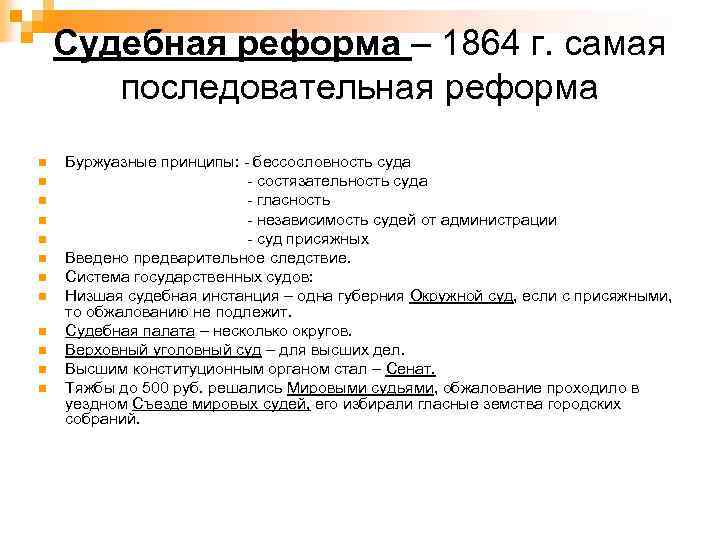 Судебная реформа – 1864 г. самая последовательная реформа

Буржуазные принципы: - бессословность суда
- состязательность суда
- гласность
- независимость судей от администрации
- суд присяжных
Введено предварительное следствие.
Система государственных судов:
Низшая судебная инстанция – одна губерния Окружной суд, если с присяжными, то обжалованию не подлежит.
Судебная палата – несколько округов.
Верховный уголовный суд – для высших дел.
Высшим конституционным органом стал – Сенат.
Тяжбы до 500 руб. решались Мировыми судьями, обжалование проходило в уездном Съезде мировых судей, его избирали гласные земства городских собраний.